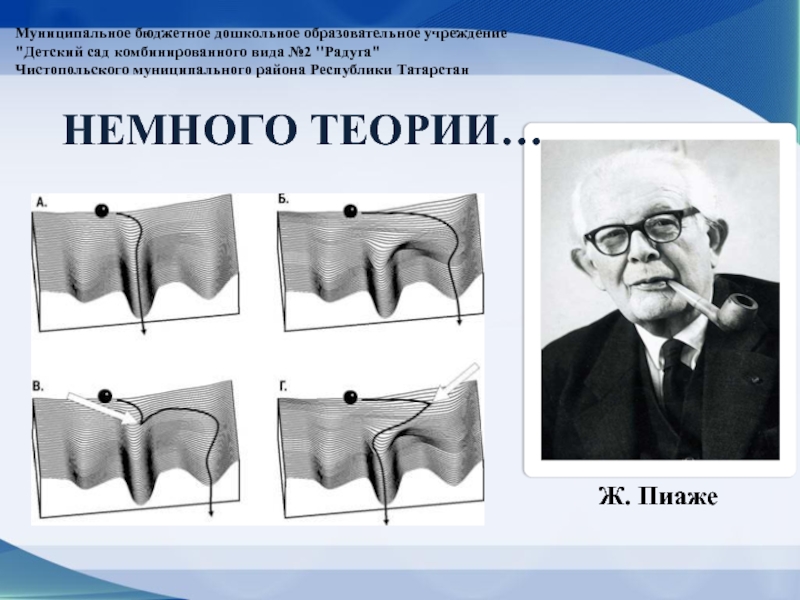 Муниципальное бюджетное дошкольное образовательное учреждение "Детский сад комбинированного вида №2 "Радуга" Чистопольского муниципального района Республики Татарстан

НЕМНОГО ТЕОРИИ…

А.

Б.

В.

Г.

Ж. Пиаже